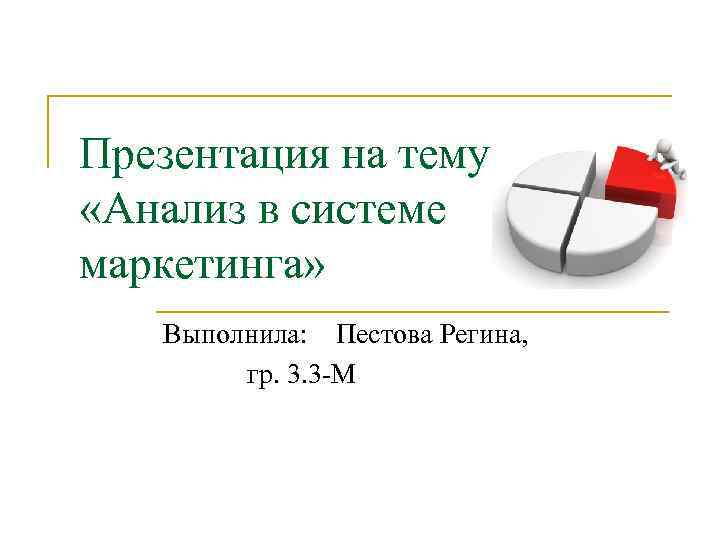 Презентация на тему «Анализ в системе маркетинга»

Выполнила: Пестова Регина,
гр. 3.3-М